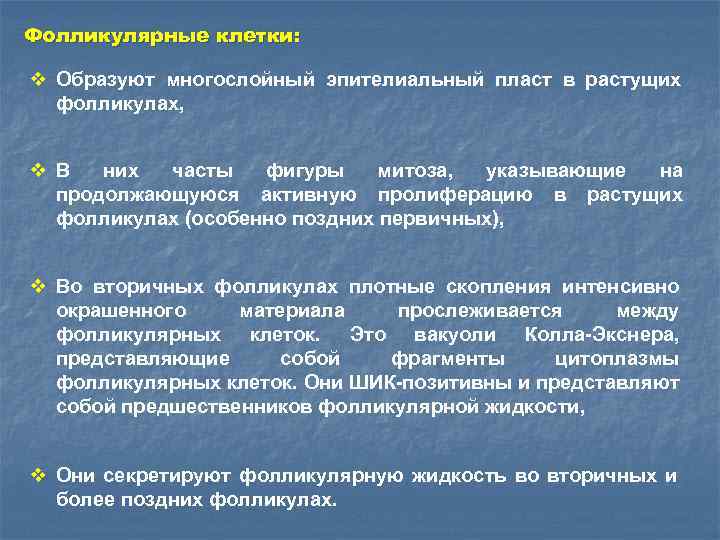 Фолликулярные клетки:

❖ Образуют многослойный эпителиальный пласт в растущих фолликулах,

❖ В них часты фигуры митоза, указывающие на продолжающуюся активную пролиферацию в растущих фолликулах (особенно поздних первичных),

❖ Во вторичных фолликулах плотные скопления интенсивно окрашенного материала прослеживается между фолликулярных клеток. Это вакуоли Колла-Экснера, представляющие собой фрагменты цитоплазмы фолликулярных клеток. Они ШИК-позитивны и представляют собой предшественников фолликулярной жидкости,

❖ Они секретируют фолликулярную жидкость во вторичных и более поздних фолликулах.